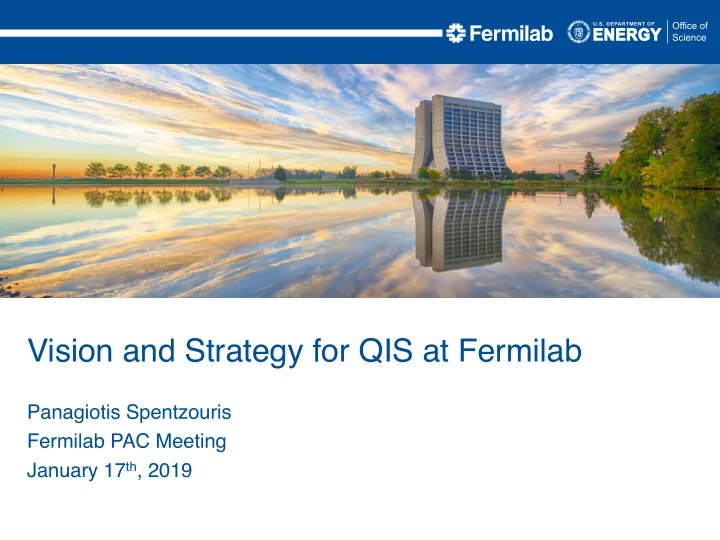 Fermilab
U.S. DEPARTMENT OF ENERGY
Office of Science

Vision and Strategy for QIS at Fermilab

Panagiotis Spentzouris
Fermilab PAC Meeting
January 17$^{th}$, 2019